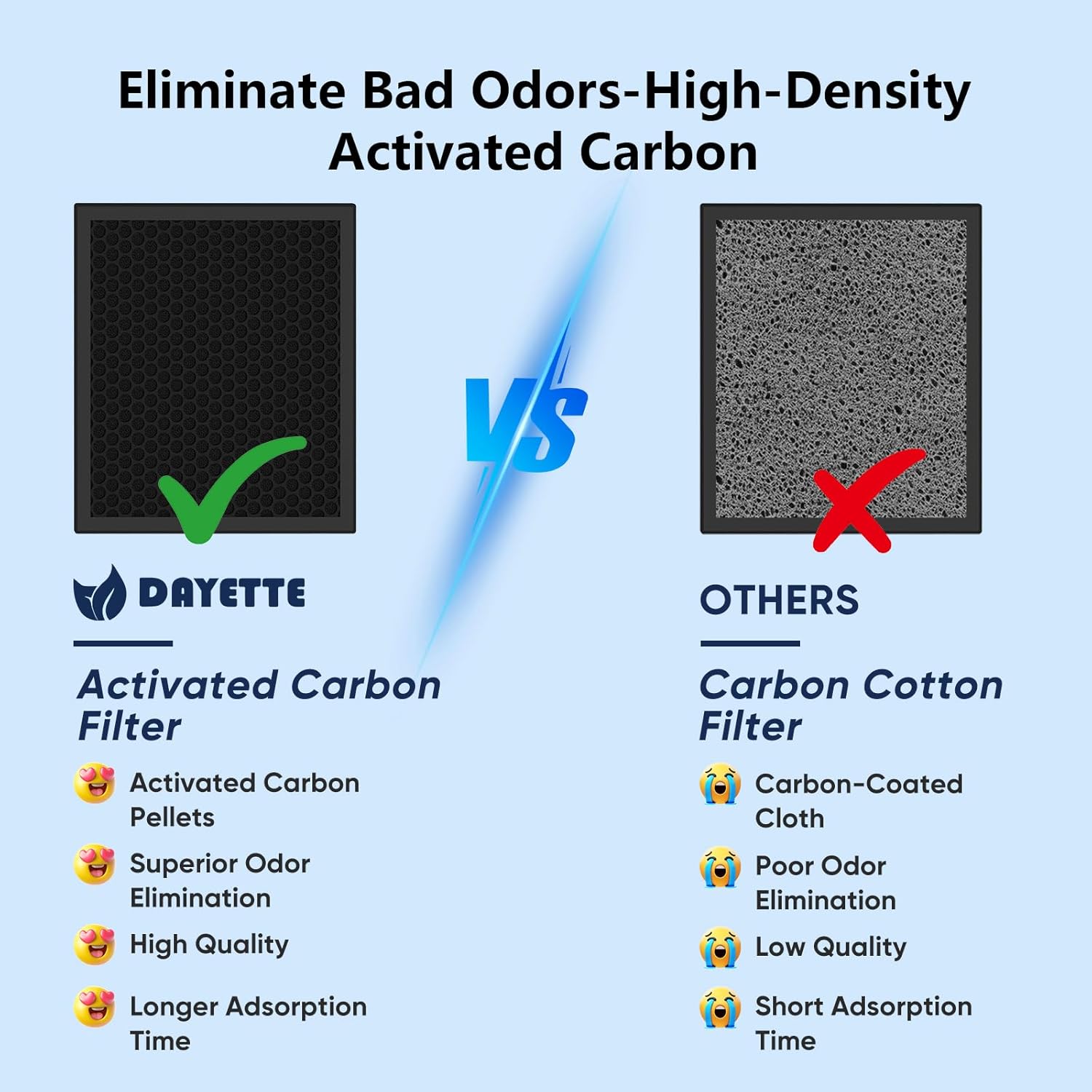 Eliminate Bad Odors-High-Density Activated Carbon

VS

DAYETTE

Activated Carbon Filter

Activated Carbon Pellets

Superior Odor Elimination

High Quality

Longer Adsorption Time

OTHERS

Carbon Cotton Filter

Carbon-Coated Cloth

Poor Odor Elimination

Low Quality

Short Adsorption Time